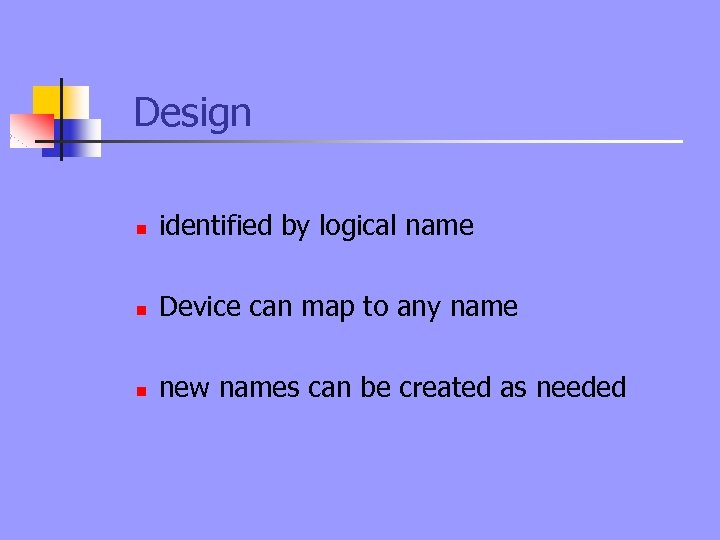 Design

- identified by logical name
- Device can map to any name
- new names can be created as needed